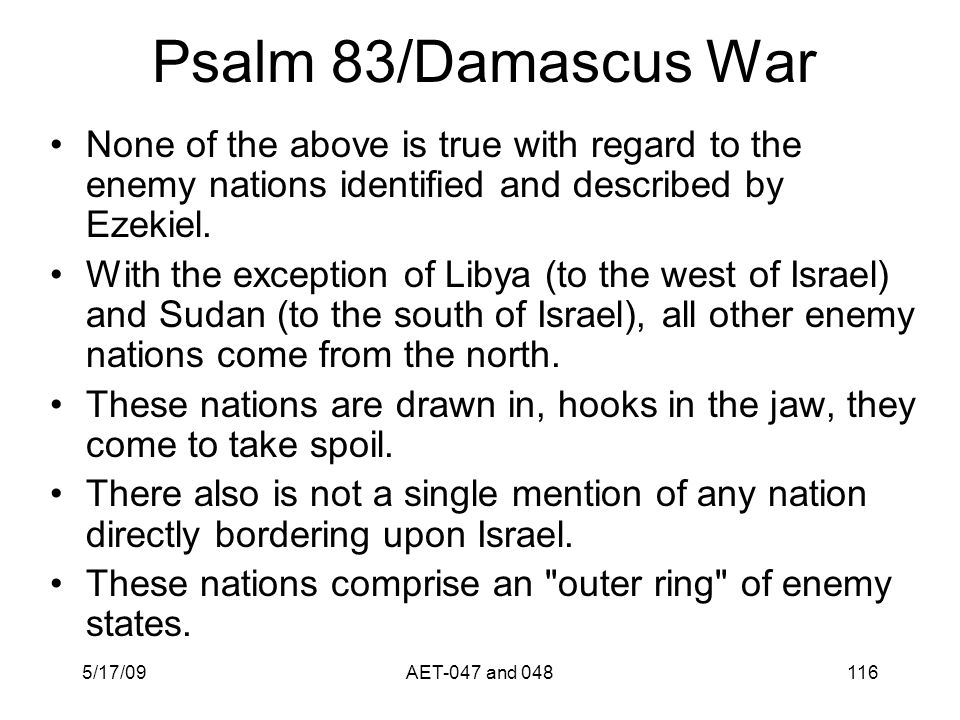 Psalm 83/Damascus War

• None of the above is true with regard to the enemy nations identified and described by Ezekiel.

• With the exception of Libya (to the west of Israel) and Sudan (to the south of Israel), all other enemy nations come from the north.

• These nations are drawn in, hooks in the jaw, they come to take spoil.

• There also is not a single mention of any nation directly bordering upon Israel.

• These nations comprise an "outer ring" of enemy states.

5/17/09 AET-047 and 048 116